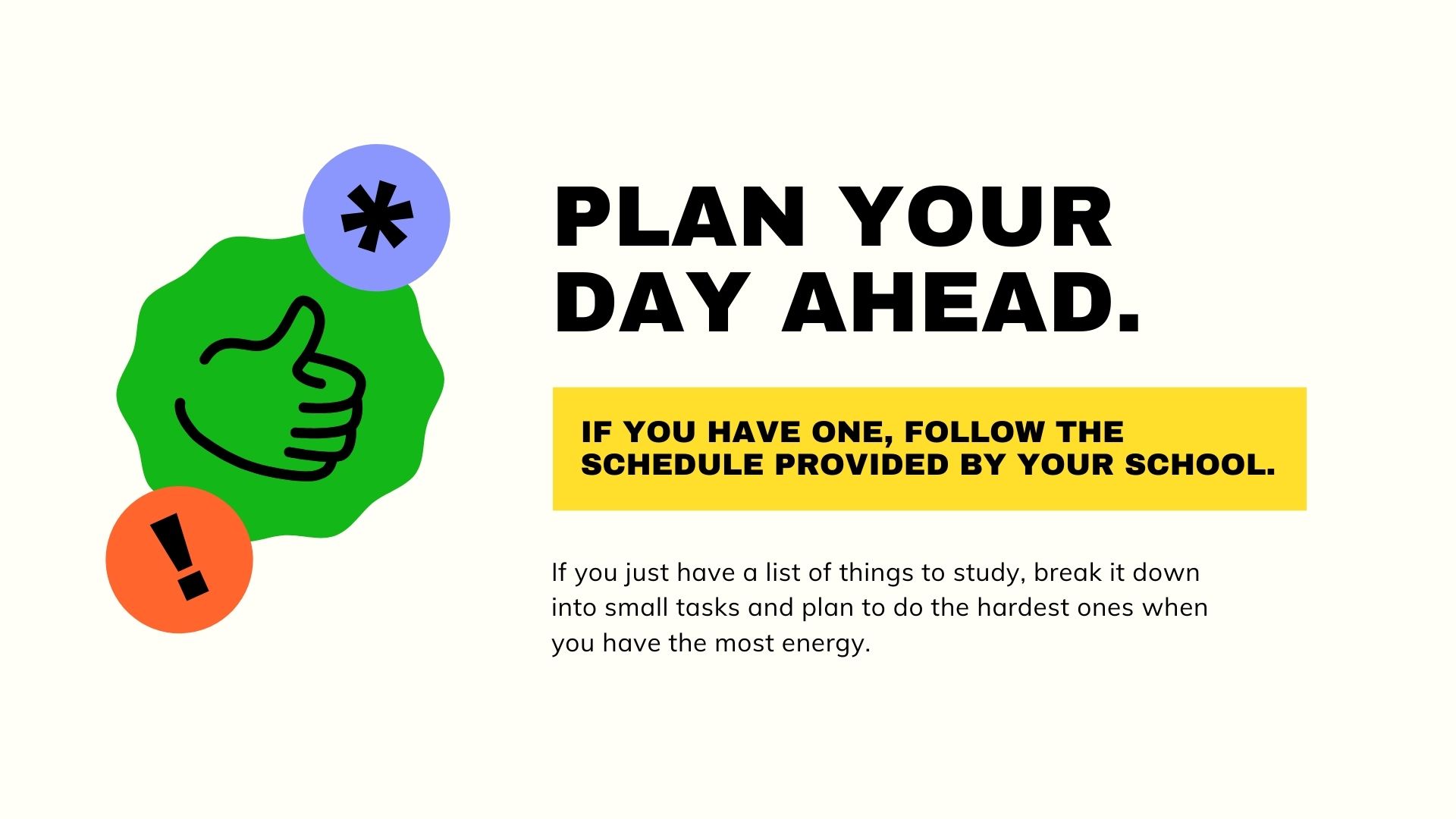 *

!

PLAN YOUR DAY AHEAD.

IF YOU HAVE ONE, FOLLOW THE SCHEDULE PROVIDED BY YOUR SCHOOL.

If you just have a list of things to study, break it down into small tasks and plan to do the hardest ones when you have the most energy.